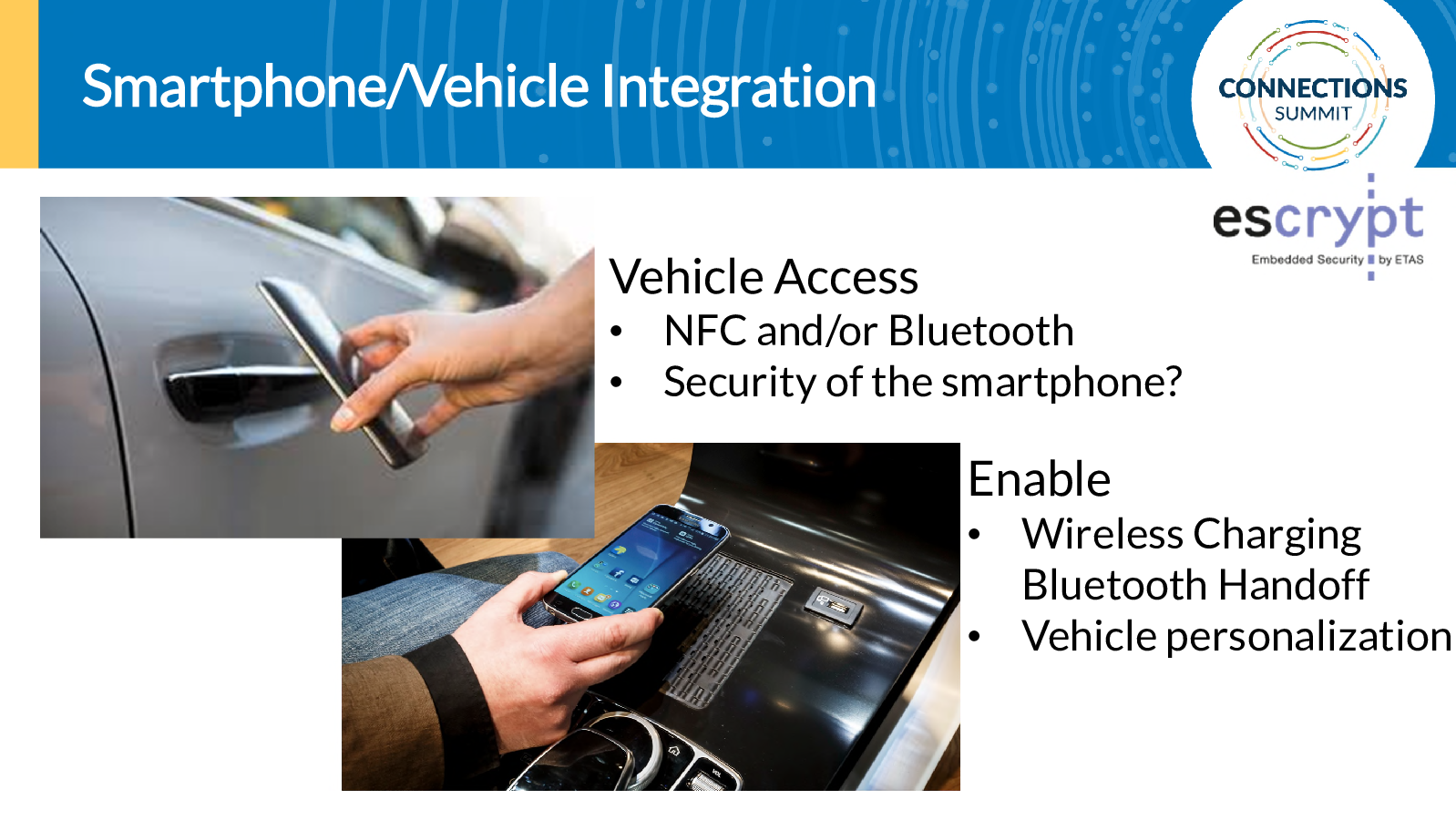 Smartphone/Vehicle Integration

CONNECTIONS SUMMIT

escrypt
Embedded Security by ETAS

Vehicle Access
• NFC and/or Bluetooth
• Security of the smartphone?

Enable
• Wireless Charging
Bluetooth Handoff
• Vehicle personalization